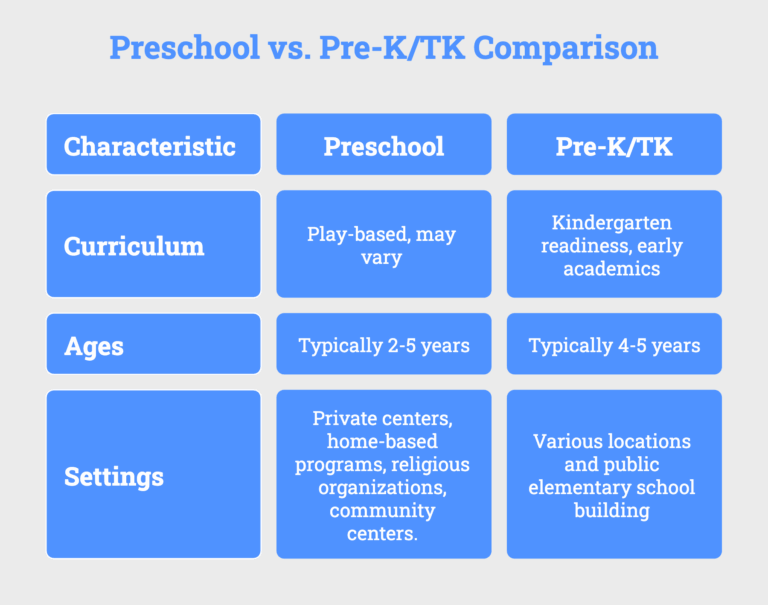 Preschool vs. Pre-K/TK Comparison

| Characteristic | Preschool | Pre-K/TK |
|---|---|---|
| Curriculum | Play-based, may vary | Kindergarten readiness, early academics |
| Ages | Typically 2-5 years | Typically 4-5 years |
| Settings | Private centers, home-based programs, religious organizations, community centers. | Various locations and public elementary school building |